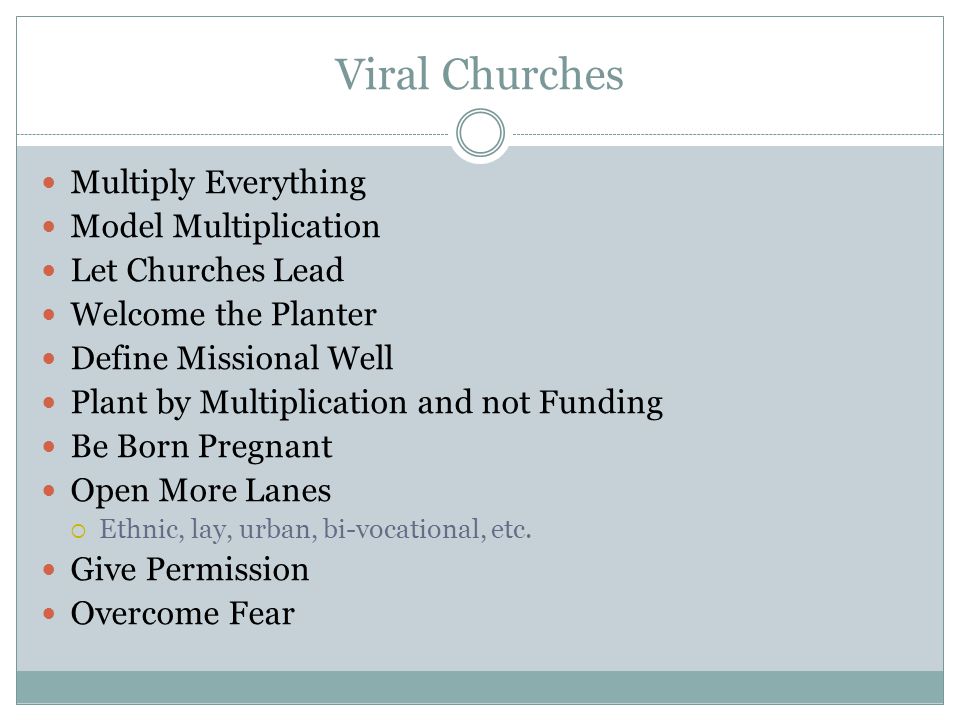 Viral Churches

- Multiply Everything
- Model Multiplication
- Let Churches Lead
- Welcome the Planter
- Define Missional Well
- Plant by Multiplication and not Funding
- Be Born Pregnant
- Open More Lanes
  - Ethnic, lay, urban, bi-vocational, etc.
- Give Permission
- Overcome Fear